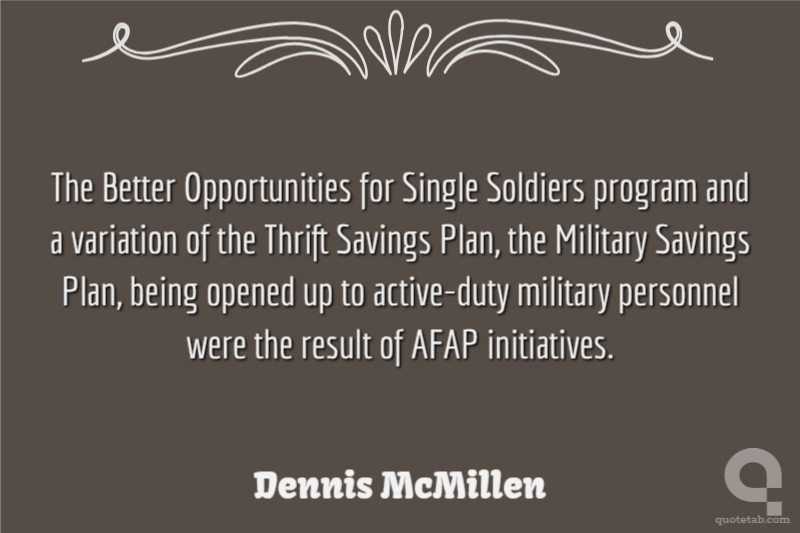 The Better Opportunities for Single Soldiers program and a variation of the Thrift Savings Plan, the Military Savings Plan, being opened up to active-duty military personnel were the result of AFAP initiatives.

Dennis McMillen

quotetab.com